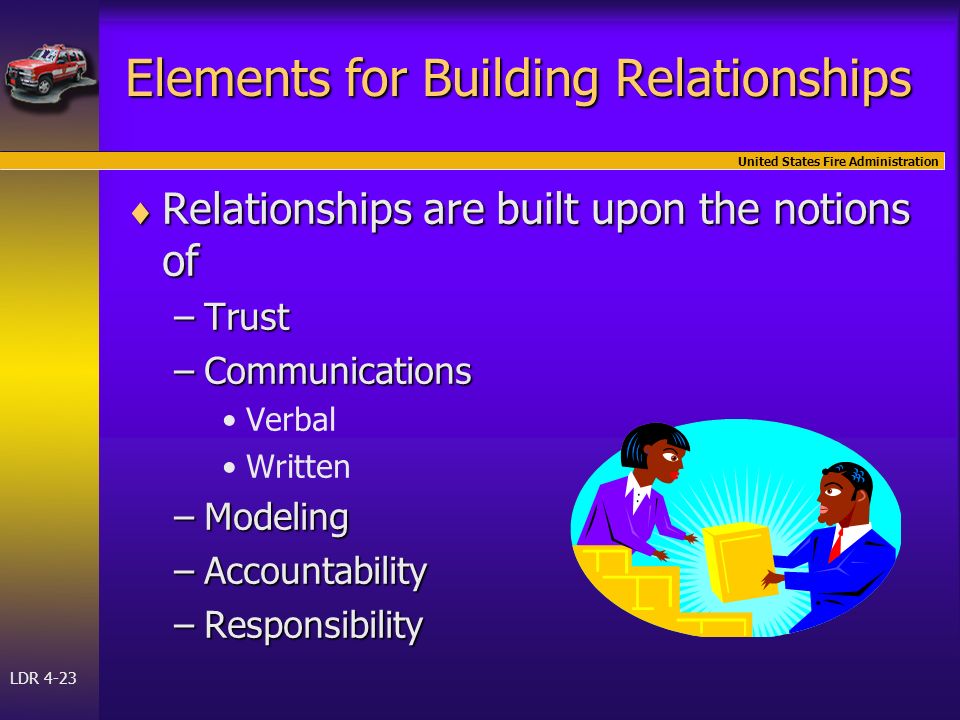 Elements for Building Relationships

United States Fire Administration

♦ Relationships are built upon the notions of

– Trust

– Communications

• Verbal

• Written

– Modeling

– Accountability

– Responsibility

LDR 4-23